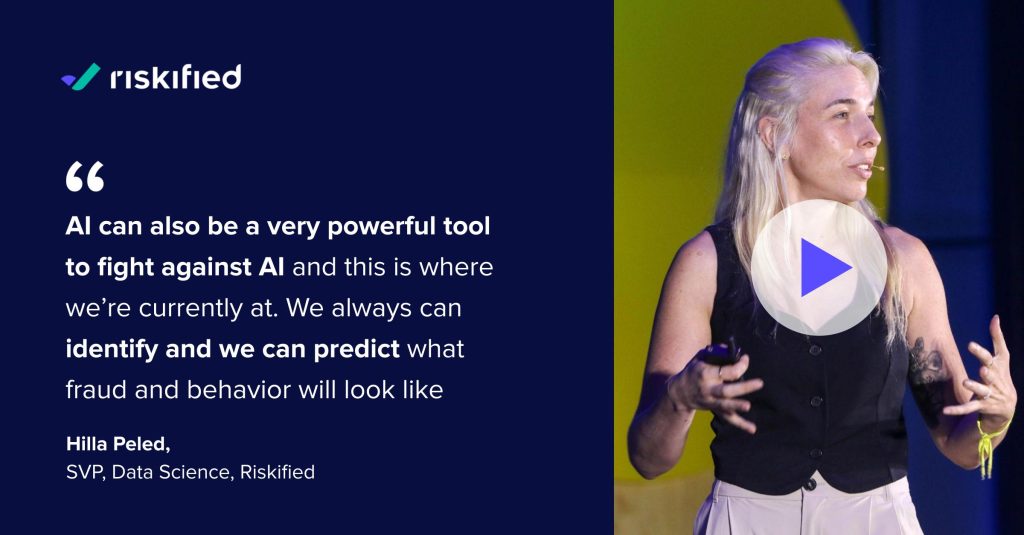 riskified

“

AI can also be a very powerful tool to fight against AI and this is where we’re currently at. We always can identify and we can predict what fraud and behavior will look like

Hilla Peled,
SVP, Data Science, Riskified